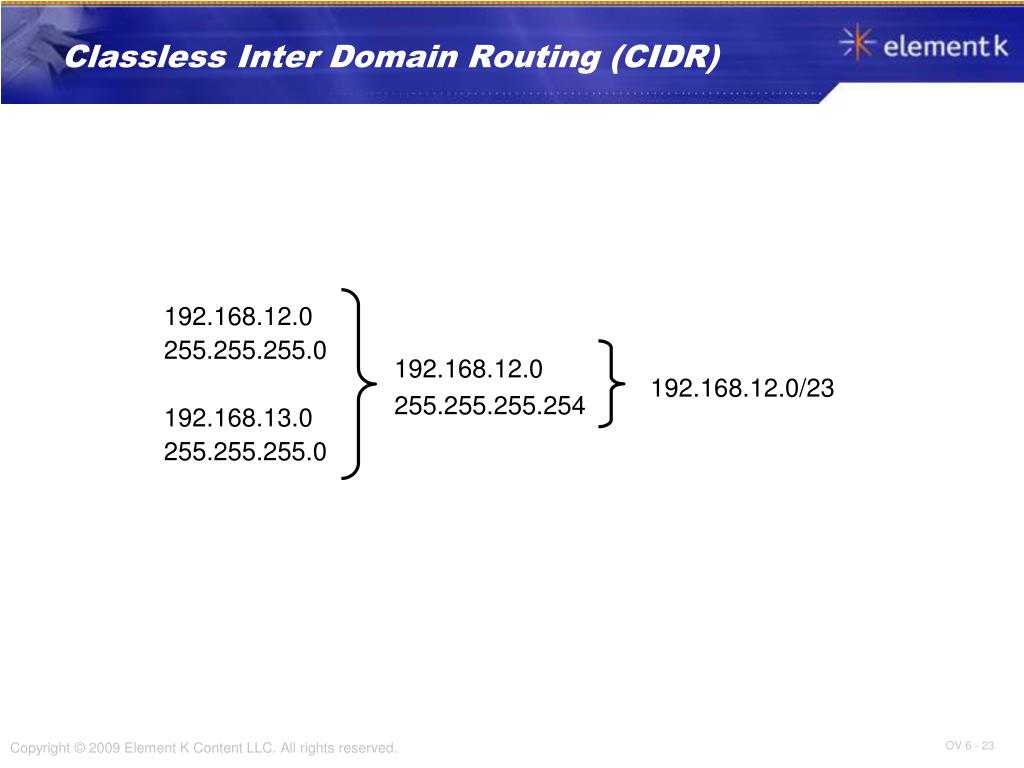 Classless Inter Domain Routing (CIDR)

element k

192.168.12.0
255.255.255.0

192.168.13.0
255.255.255.0

192.168.12.0
255.255.255.254

192.168.12.0/23

Copyright © 2009 Element K Content LLC. All rights reserved.

OV 6 - 23